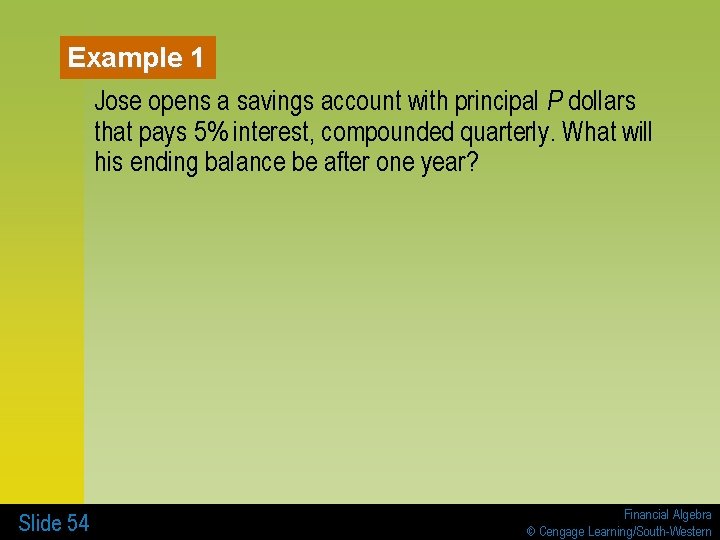 Example 1

Jose opens a savings account with principal P dollars that pays 5% interest, compounded quarterly. What will his ending balance be after one year?

Slide 54

Financial Algebra
© Cengage Learning/South-Western